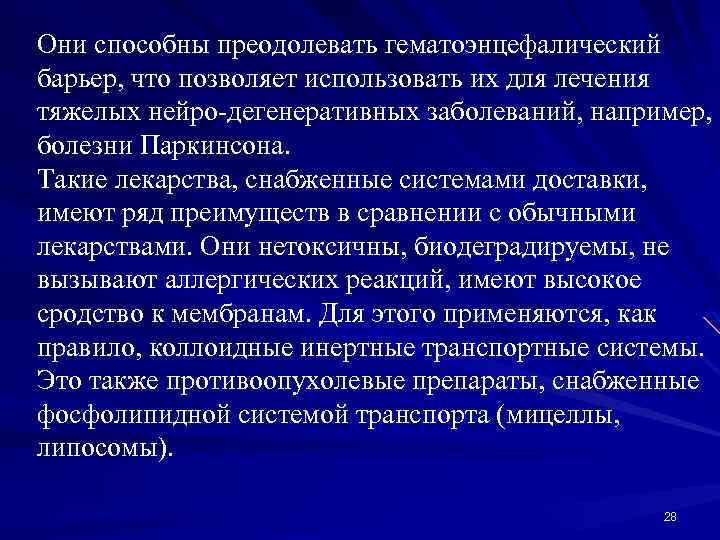 Они способны преодолевать гематоэнцефалический барьер, что позволяет использовать их для лечения тяжелых нейро-дегенеративных заболеваний, например, болезни Паркинсона.
Такие лекарства, снабженные системами доставки, имеют ряд преимуществ в сравнении с обычными лекарствами. Они нетоксичны, биодеградируемы, не вызывают аллергических реакций, имеют высокое сродство к мембранам. Для этого применяются, как правило, коллоидные инертные транспортные системы.
Это также противоопухолевые препараты, снабженные фосфолипидной системой транспорта (мицеллы, липосомы).

28